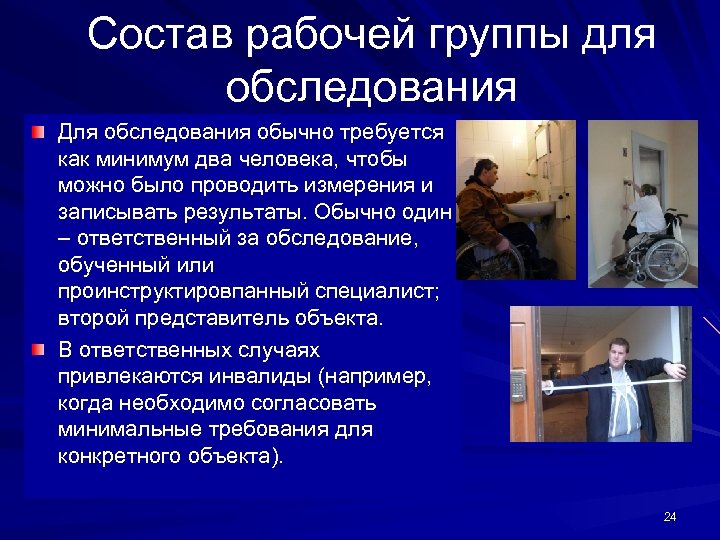 Состав рабочей группы для обследования

Для обследования обычно требуется как минимум два человека, чтобы можно было проводить измерения и записывать результаты. Обычно один – ответственный за обследование, обученный или проинструктировпанный специалист; второй представитель объекта.

В ответственных случаях привлекаются инвалиды (например, когда необходимо согласовать минимальные требования для конкретного объекта).

24